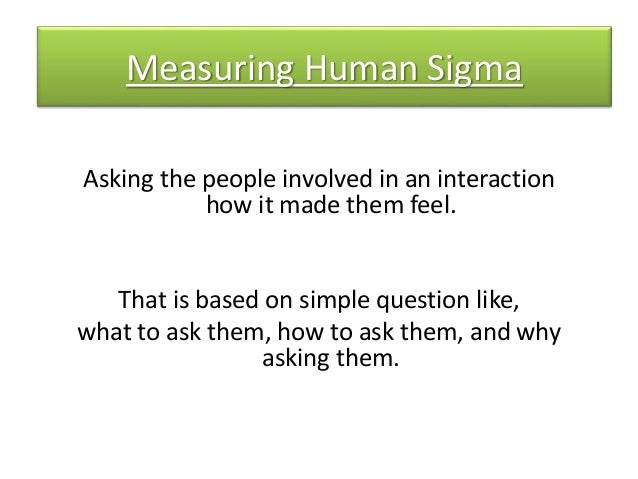 Measuring Human Sigma

Asking the people involved in an interaction how it made them feel.

That is based on simple question like, what to ask them, how to ask them, and why asking them.